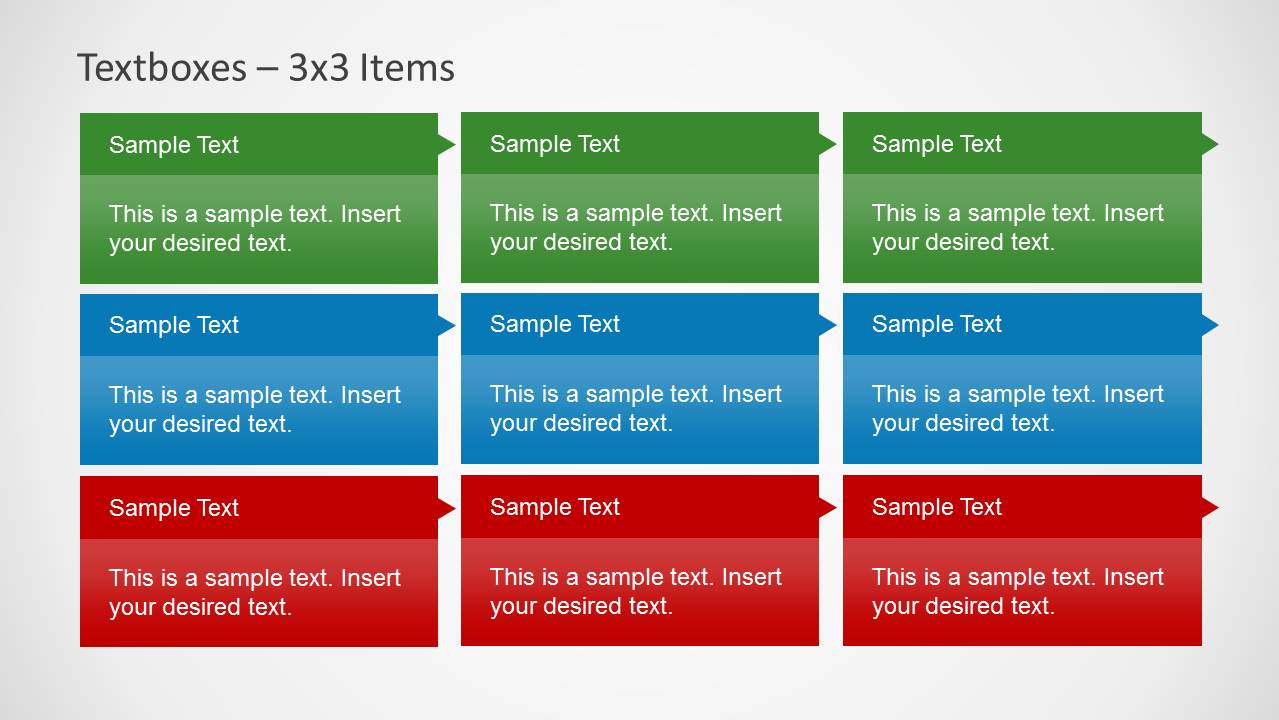 Textboxes – 3x3 Items

Sample Text

This is a sample text. Insert your desired text.

Sample Text

This is a sample text. Insert your desired text.

Sample Text

This is a sample text. Insert your desired text.

Sample Text

This is a sample text. Insert your desired text.

Sample Text

This is a sample text. Insert your desired text.

Sample Text

This is a sample text. Insert your desired text.

Sample Text

This is a sample text. Insert your desired text.

Sample Text

This is a sample text. Insert your desired text.

Sample Text

This is a sample text. Insert your desired text.